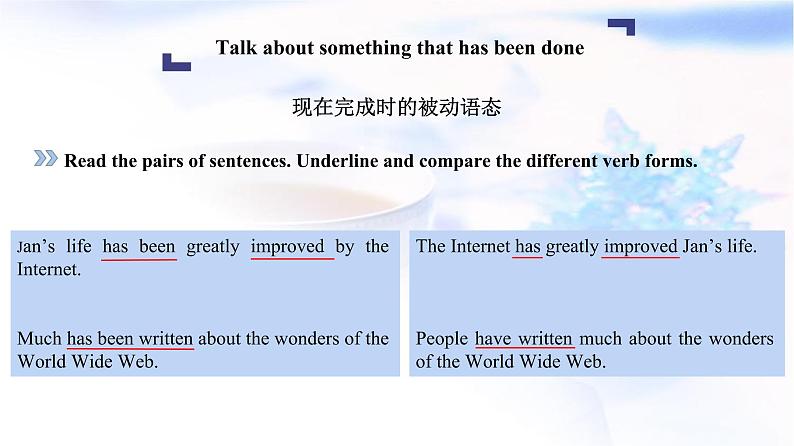 Talk about something that has been done

现在完成时的被动语态

Read the pairs of sentences. Underline and compare the different verb forms.

Jan's life has been greatly improved by the Internet.

Much has been written about the wonders of the World Wide Web.

The Internet has greatly improved Jan's life.

People have written much about the wonders of the World Wide Web.